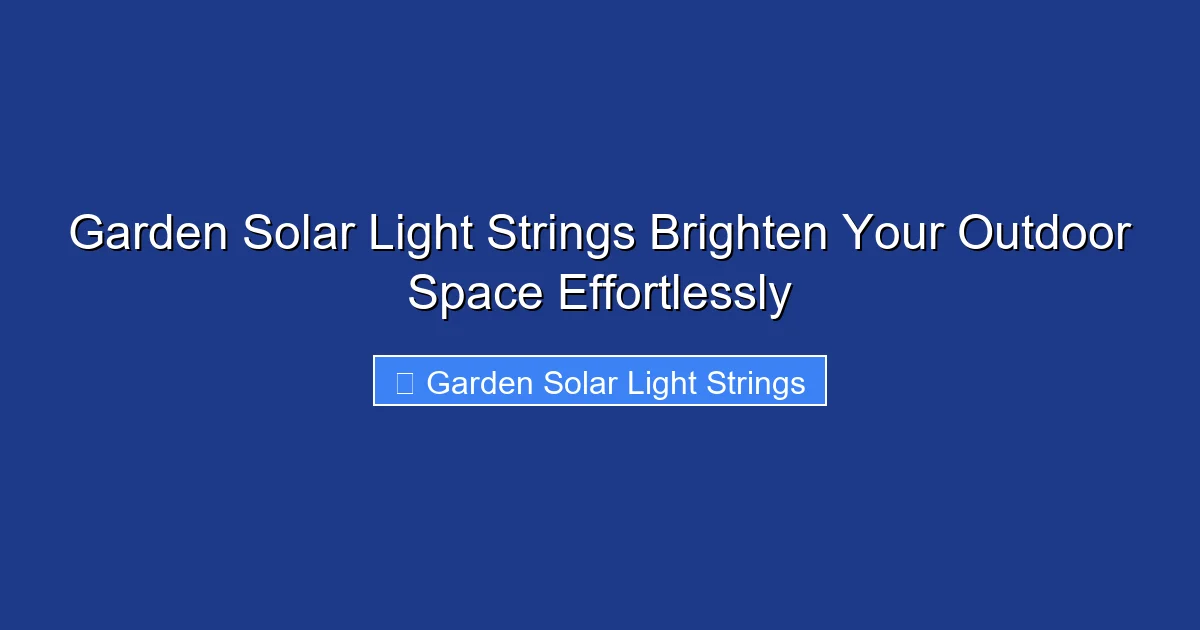 Garden Solar Light Strings Brighten Your Outdoor Space Effortlessly

Garden Solar Light Strings